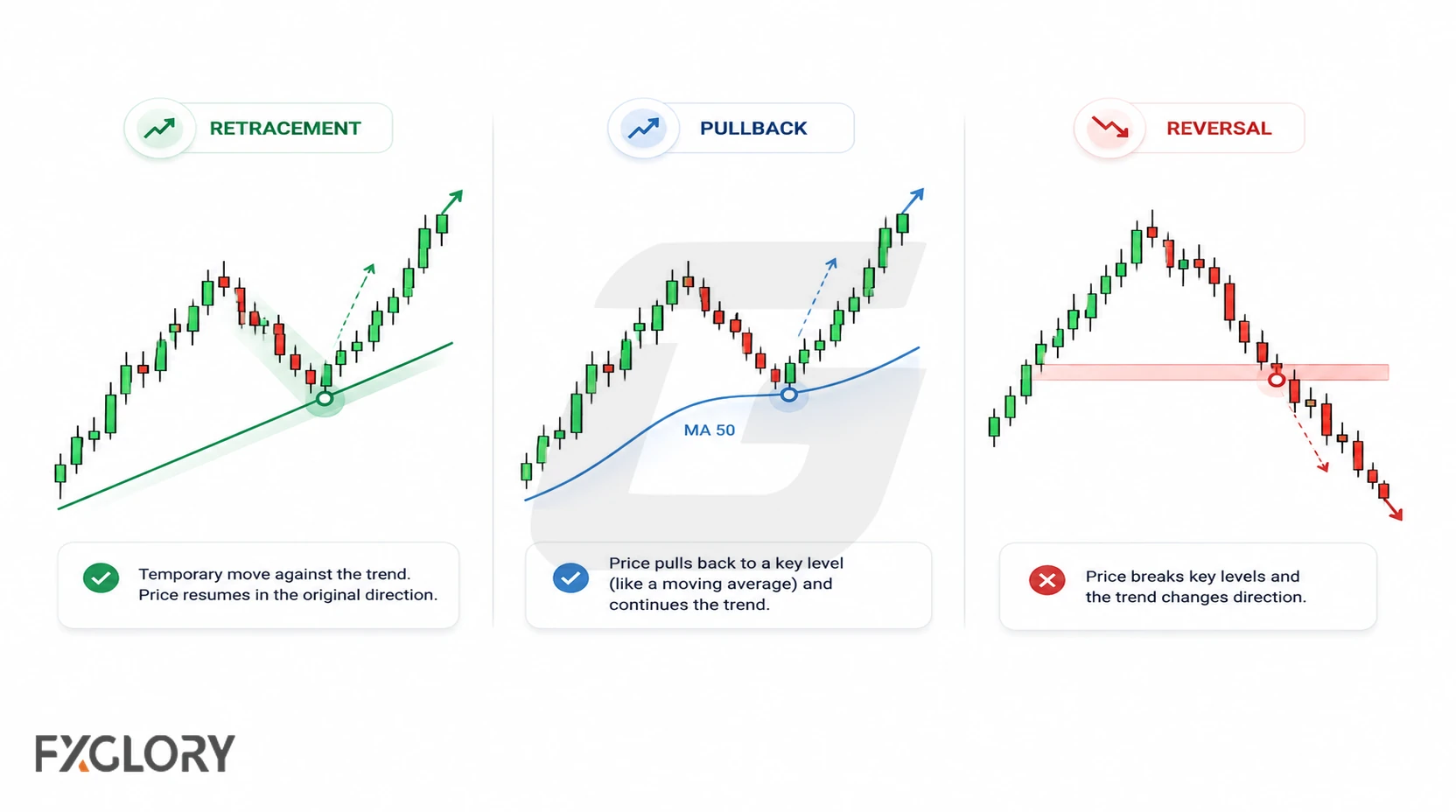 RETRACEMENT

Temporary move against the trend. Price resumes in the original direction.

PULLBACK

MA 50

Price pulls back to a key level (like a moving average) and continues the trend.

REVERSAL

Price breaks key levels and the trend changes direction.

FXGLORY